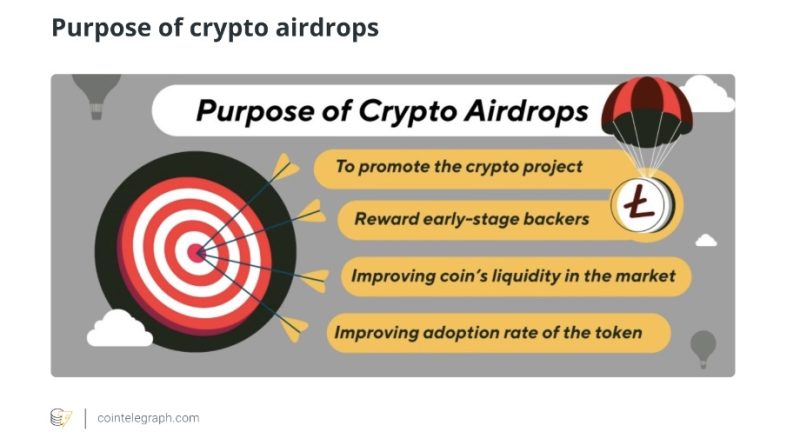 Purpose of crypto airdrops

Purpose of Crypto Airdrops

To promote the crypto project

Reward early-stage backers

Improving coin's liquidity in the market

Improving adoption rate of the token

cointelegraph.com